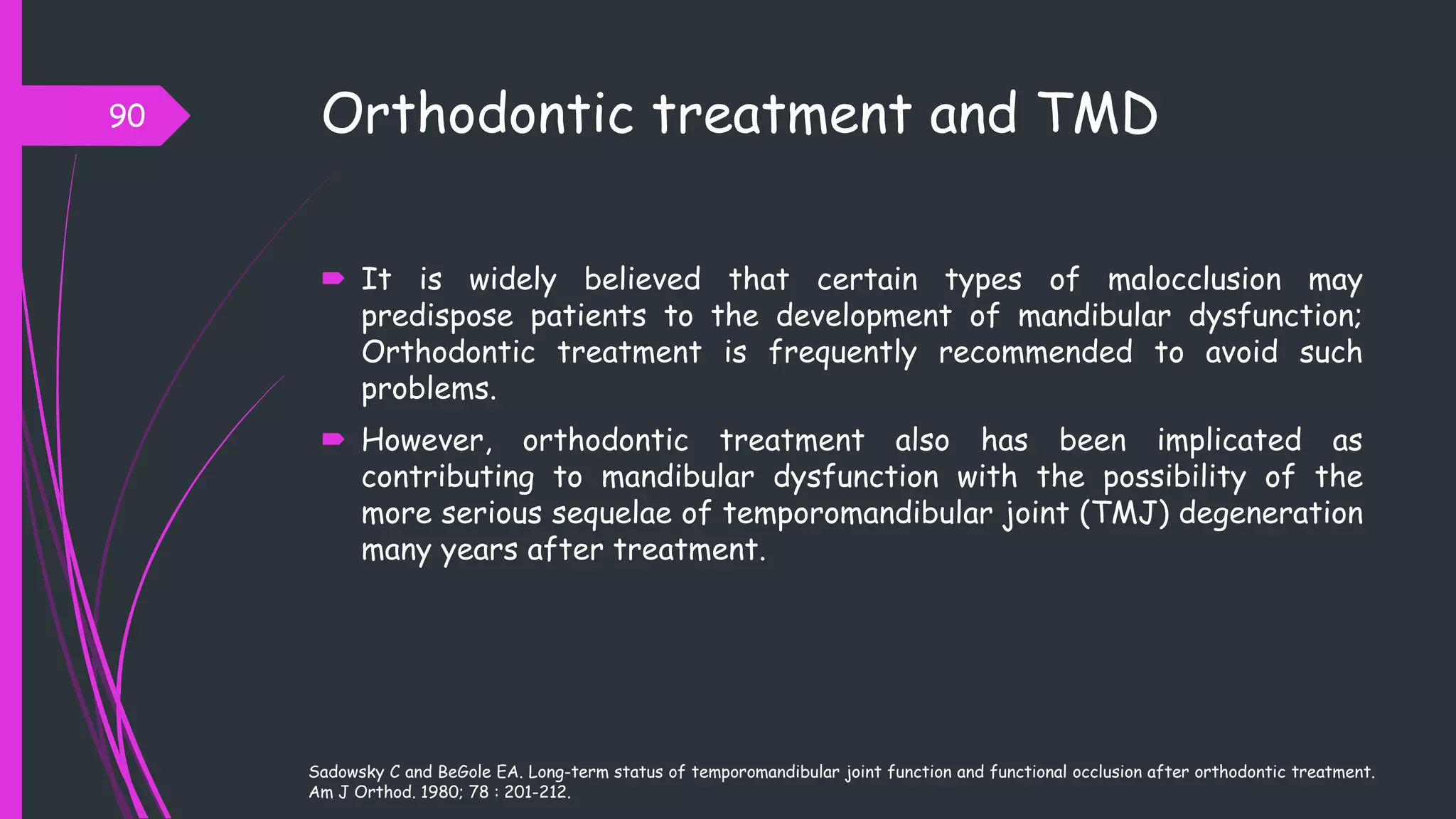 90

Orthodontic treatment and TMD

It is widely believed that certain types of malocclusion may predispose patients to the development of mandibular dysfunction; Orthodontic treatment is frequently recommended to avoid such problems.

However, orthodontic treatment also has been implicated as contributing to mandibular dysfunction with the possibility of the more serious sequelae of temporomandibular joint (TMJ) degeneration many years after treatment.

Sadowsky C and BeGole EA. Long-term status of temporomandibular joint function and functional occlusion after orthodontic treatment. Am J Orthod. 1980; 78 : 201-212.